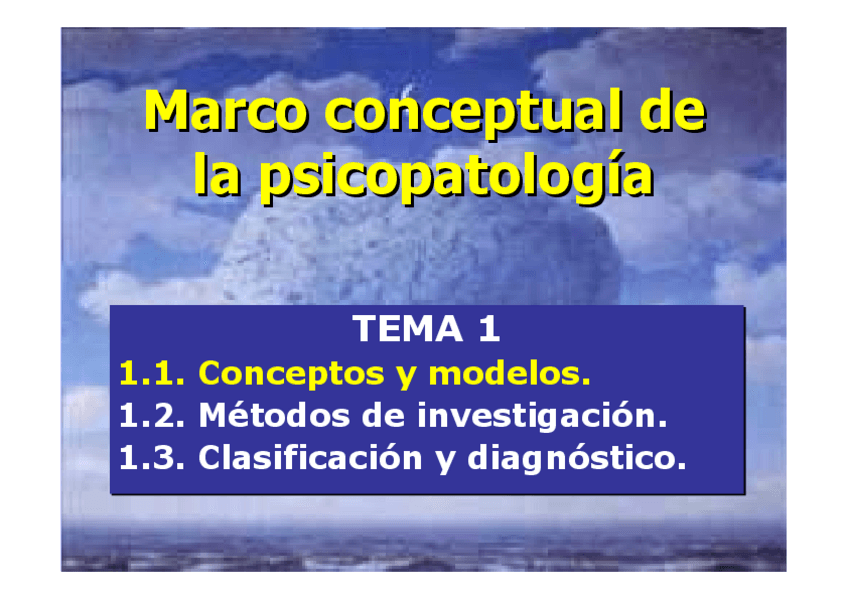 Marco conceptual de la psicopatología

TEMA 1
1.1. Conceptos y modelos.
1.2. Métodos de investigación.
1.3. Clasificación y diagnóstico.